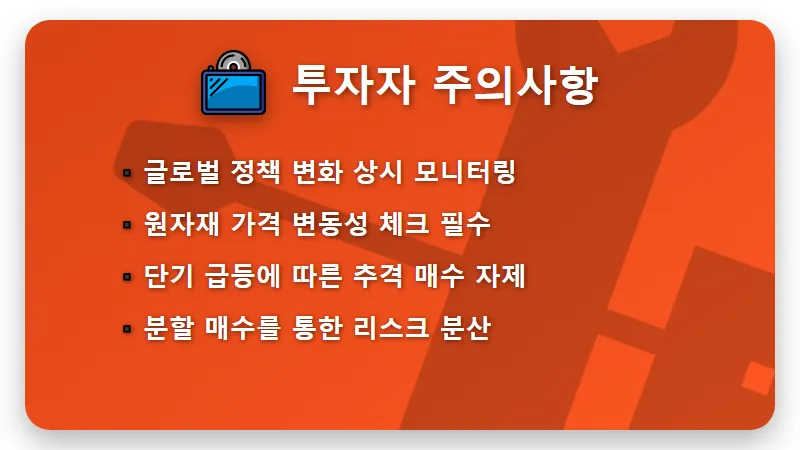 투자자 주의사항

▪ 글로벌 정책 변화 상시 모니터링
▪ 원자재 가격 변동성 체크 필수
▪ 단기 급등에 따른 추격 매수 자제
▪ 분할 매수를 통한 리스크 분산